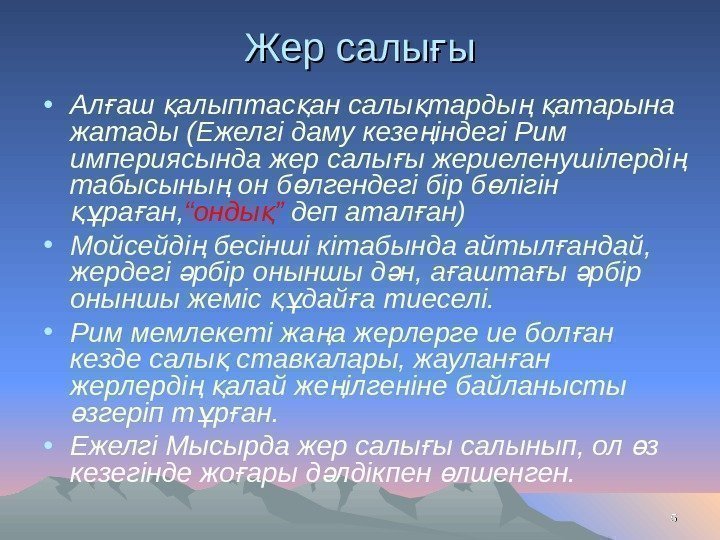 Жер салығы

• Алғаш қалыптасқан салықтардың қатарына жатады (Ежелгі даму кезеңіндегі Рим империясында жер салығы жериеленушілердің табысының он бөлгендегі бір бөлігін құраған,“ондық” деп аталған)

• Мойсейдің бесінші кітабында айтылғандай, жердегі әрбір оныншы дән, ағаштағы әрбір оныншы жеміс құдайға тиеселі.

• Рим мемлекеті жаңа жерлерге ие болған кезде салық ставкалары, жауланған жерлердің қалай жеңілгеніне байланысты өзгеріп тұрған.

• Ежелгі Мысырда жер салығы салынып, ол өз кезегінде жоғары дәлдікпен өлшенген.

5